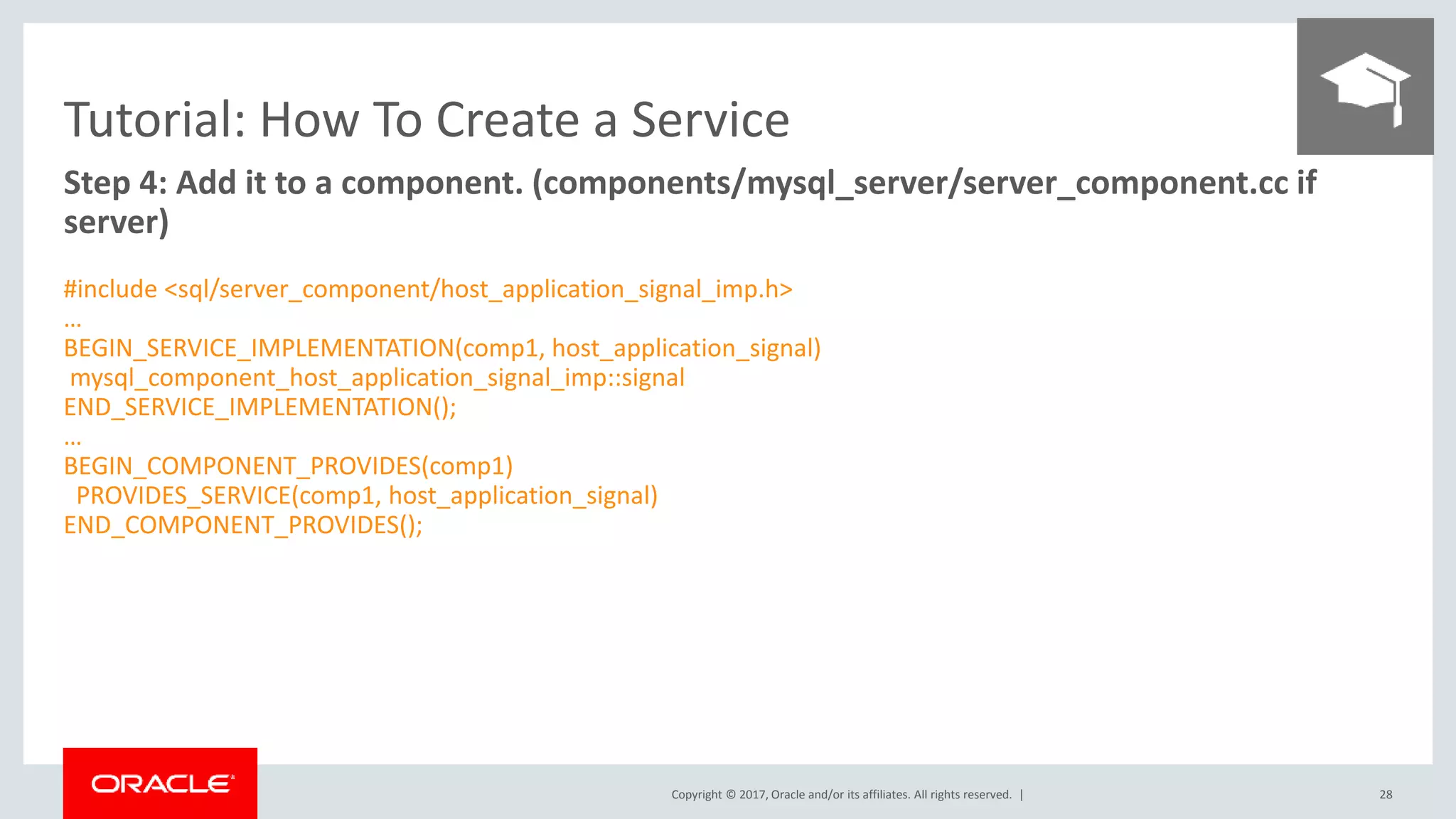 Tutorial: How To Create a Service

Step 4: Add it to a component. (components/mysql_server/server_component.cc if server)

#include <sql/server_component/host_application_signal_imp.h>
…
BEGIN_SERVICE_IMPLEMENTATION(comp1, host_application_signal)
mysql_component_host_application_signal_imp::signal
END_SERVICE_IMPLEMENTATION();
…
BEGIN_COMPONENT_PROVIDES(comp1)
PROVIDES_SERVICE(comp1, host_application_signal)
END_COMPONENT_PROVIDES();

ORACLE

Copyright © 2017, Oracle and/or its affiliates. All rights reserved. |

28